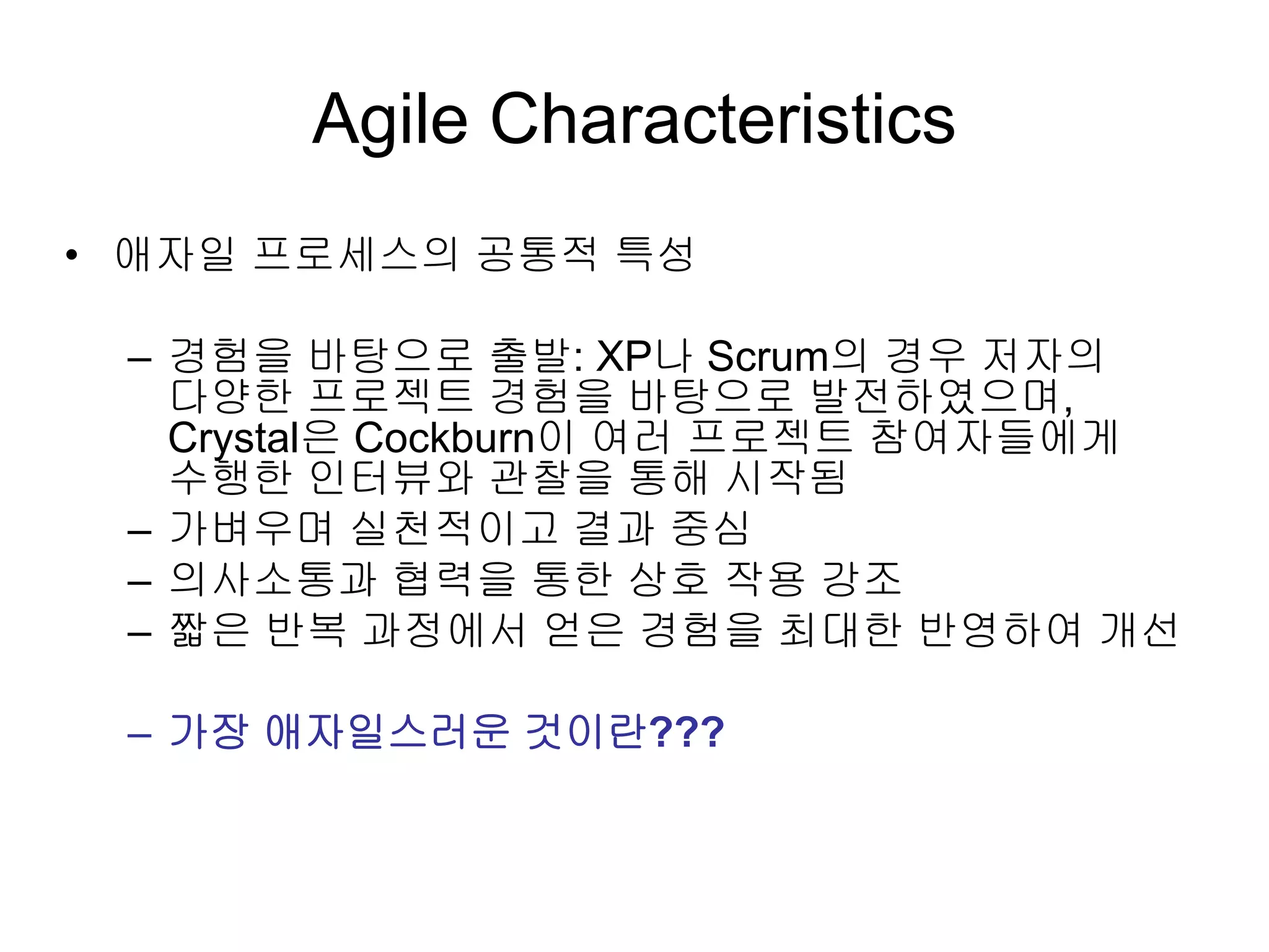 Agile Characteristics

• 애자일 프로세스의 공통적 특성

– 경험을 바탕으로 출발: XP나 Scrum의 경우 저자의 다양한 프로젝트 경험을 바탕으로 발전하였으며, Crystal은 Cockburn이 여러 프로젝트 참여자들에게 수행한 인터뷰와 관찰을 통해 시작됨
– 가벼우며 실천적이고 결과 중심
– 의사소통과 협력을 통한 상호 작용 강조
– 짧은 반복 과정에서 얻은 경험을 최대한 반영하여 개선

– 가장 애자일스러운 것이란???